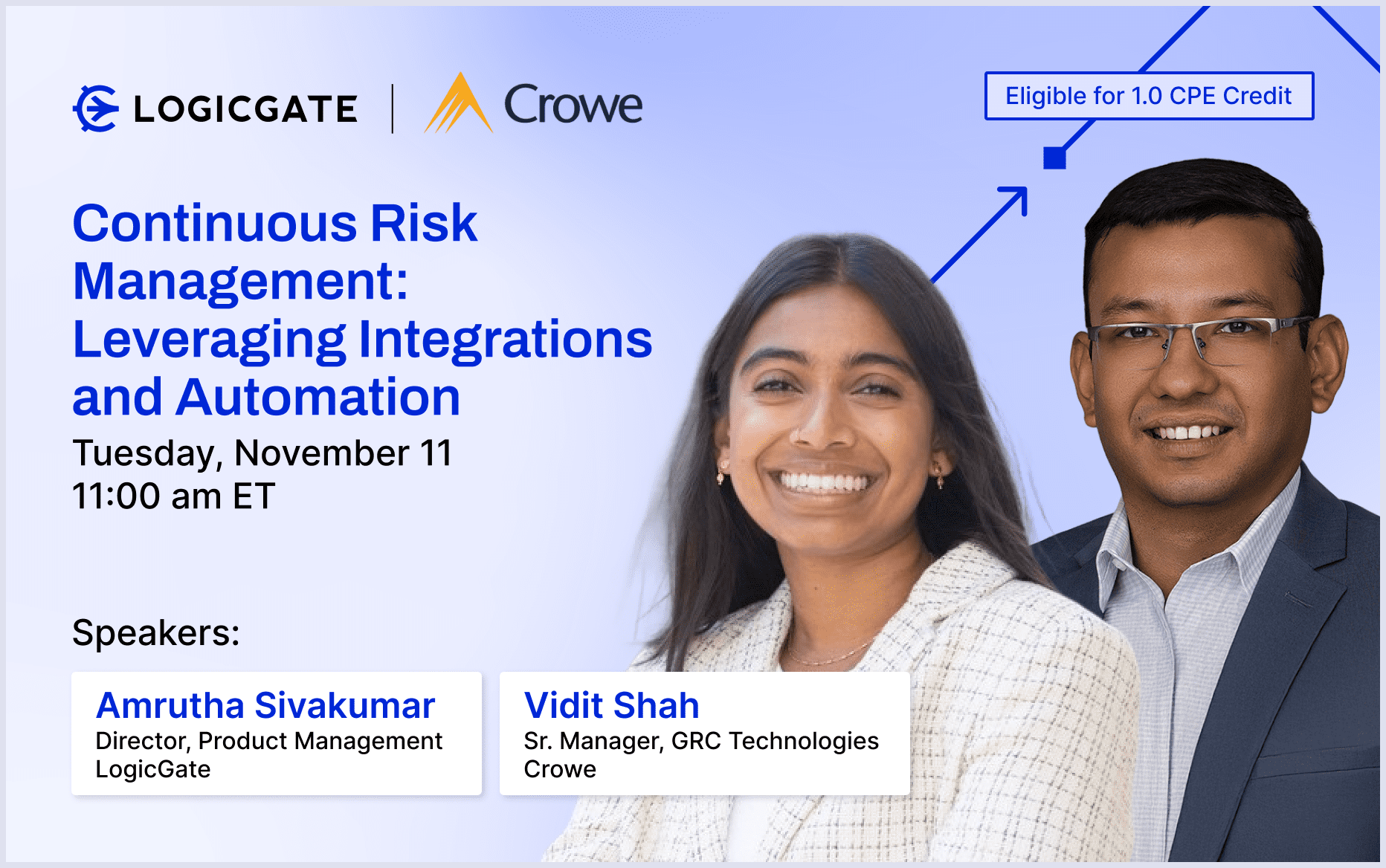 LOGICGATE | Crowe

Eligible for 1.0 CPE Credit

Continuous Risk Management: Leveraging Integrations and Automation

Tuesday, November 11
11:00 am ET

Speakers:

Amrutha Sivakumar
Director, Product Management
LogicGate

Vidit Shah
Sr. Manager, GRC Technologies
Crowe